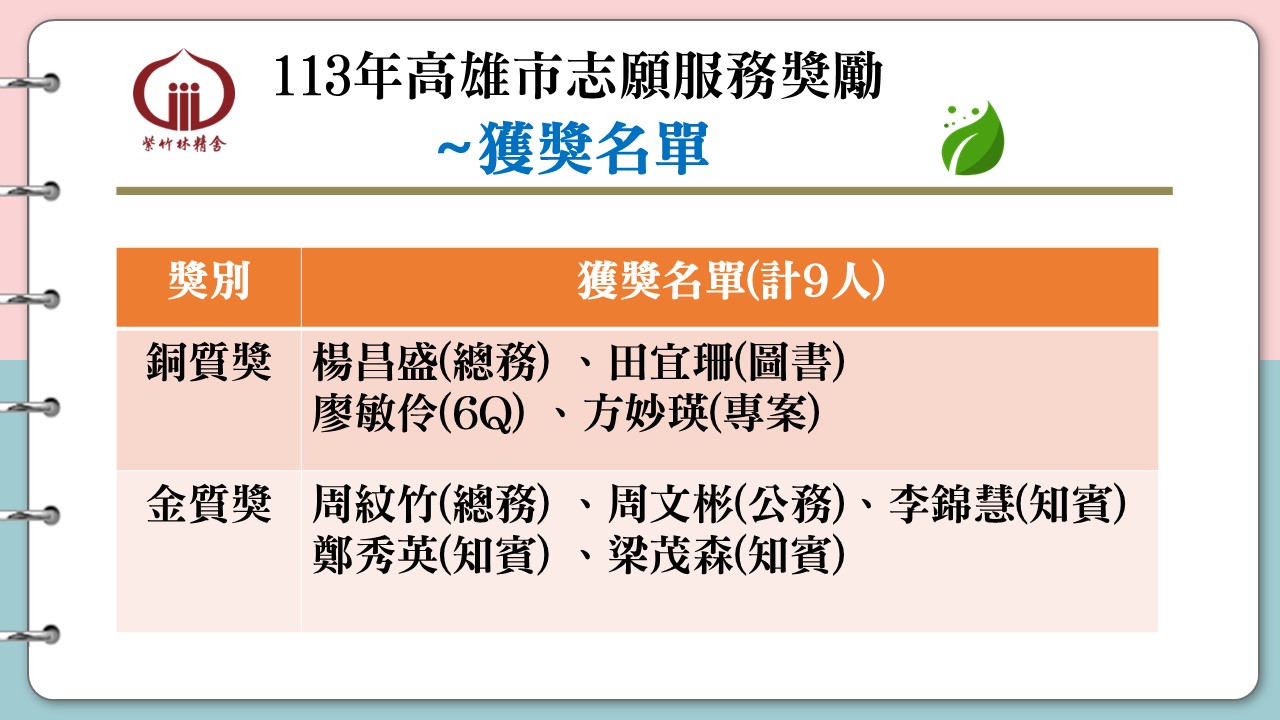 紫竹林精舍

113年高雄市志願服務獎勵
~獲獎名單

| 獎別 | 獲獎名單(計9人) |
|---|---|
| 銅質獎 | 楊昌盛(總務) 、田宜珊(圖書) 廖敏伶(6Q) 、方妙瑛(專案) |
| 金質獎 | 周紋竹(總務) 、周文彬(公務)、李錦慧(知賓) 鄭秀英(知賓) 、梁茂森(知賓) |